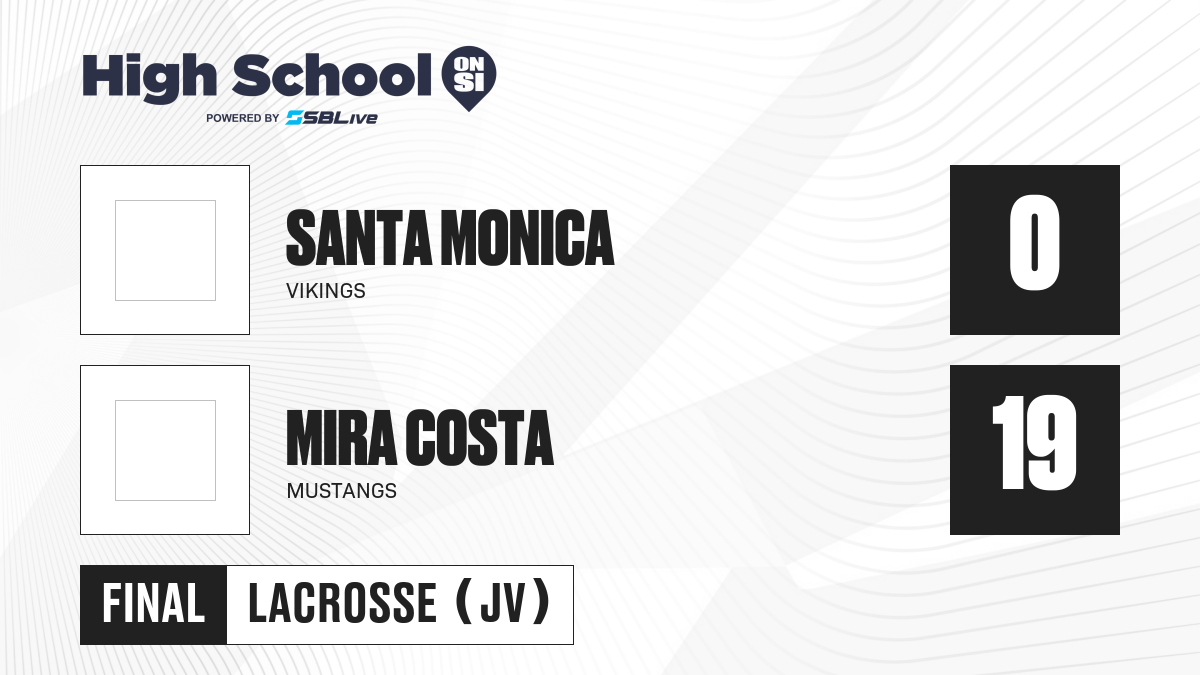 High School ON SI
POWERED BY SBLive

SANTA MONICA
VIKINGS

0

MIRA COSTA
MUSTANGS

19

FINAL LACROSSE (JV)